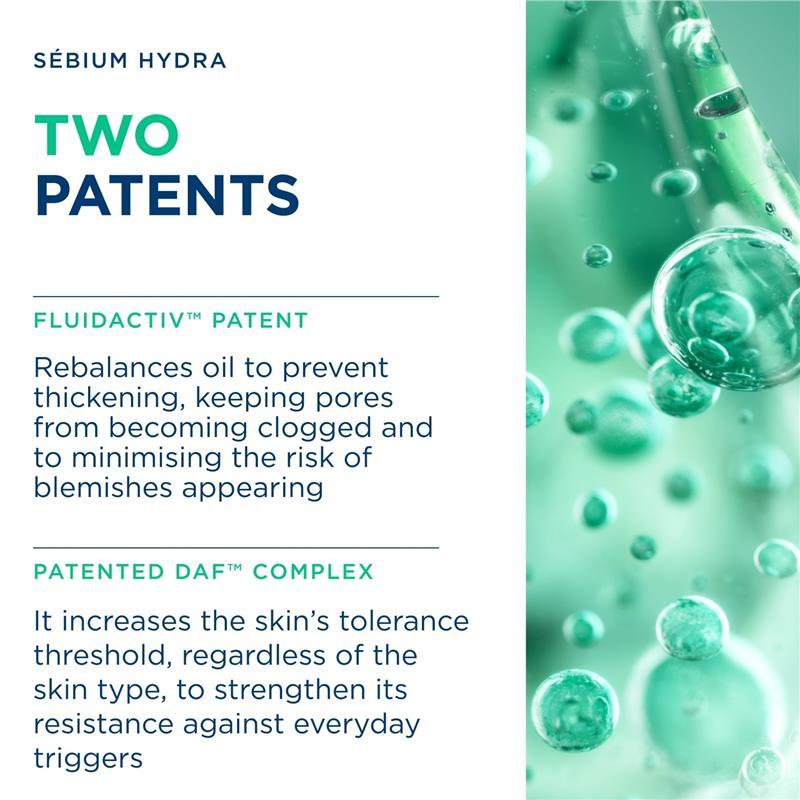 SÉBIUM HYDRA

TWO
PATENTS

FLUIDACTIV™ PATENT

Rebalances oil to prevent thickening, keeping pores from becoming clogged and to minimising the risk of blemishes appearing

PATENTED DAF™ COMPLEX

It increases the skin's tolerance threshold, regardless of the skin type, to strengthen its resistance against everyday triggers